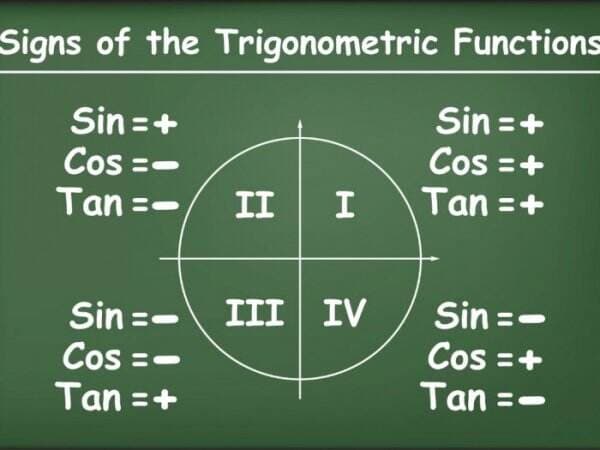 Signs of the Trigonometric Functions

Sin = +
Cos = −
Tan = −

II

I

Sin = +
Cos = +
Tan = +

Sin = −
Cos = −
Tan = +

III

IV

Sin = −
Cos = +
Tan = −